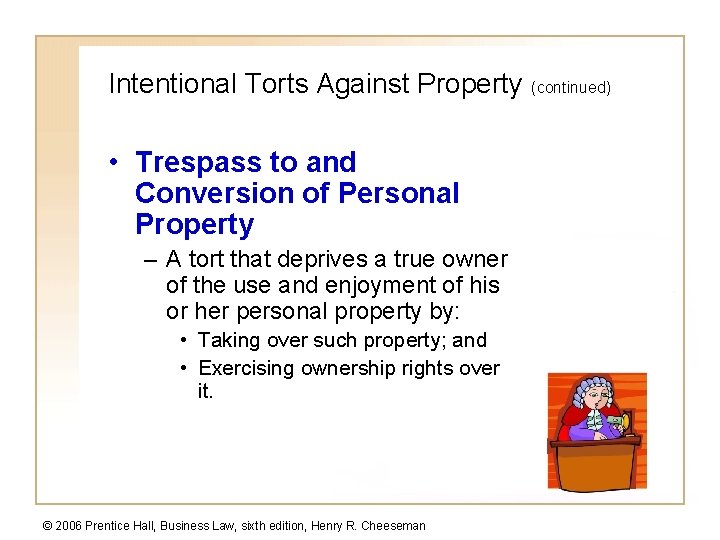 Intentional Torts Against Property (continued)

• Trespass to and Conversion of Personal Property

– A tort that deprives a true owner of the use and enjoyment of his or her personal property by:

• Taking over such property; and

• Exercising ownership rights over it.

© 2006 Prentice Hall, Business Law, sixth edition, Henry R. Cheeseman